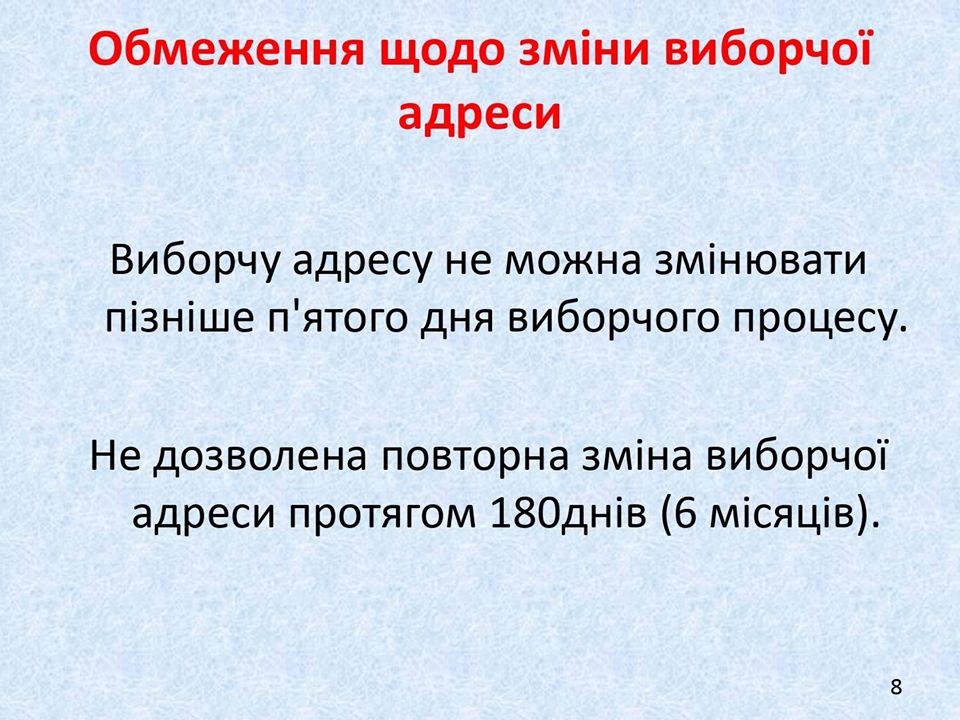 Обмеження щодо зміни виборчої адреси

Виборчу адресу не можна змінювати пізніше п'ятого дня виборчого процесу.

Не дозволена повторна зміна виборчої адреси протягом 180днів (6 місяців).

8